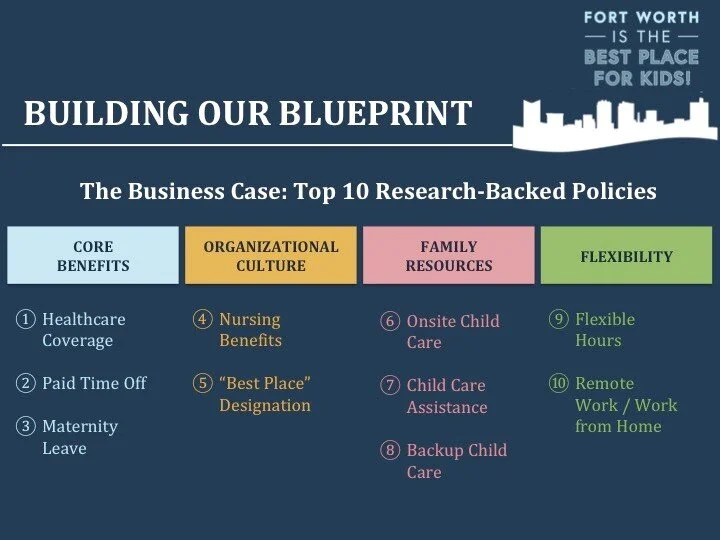 FORT WORTH
— IS THE —
BEST PLACE
FOR KIDS!

BUILDING OUR BLUEPRINT

The Business Case: Top 10 Research-Backed Policies

CORE BENEFITS

① Healthcare Coverage

② Paid Time Off

③ Maternity Leave

ORGANIZATIONAL CULTURE

④ Nursing Benefits

⑤ "Best Place" Designation

FAMILY RESOURCES

⑥ Onsite Child Care

⑦ Child Care Assistance

⑧ Backup Child Care

FLEXIBILITY

⑨ Flexible Hours

⑩ Remote Work / Work from Home